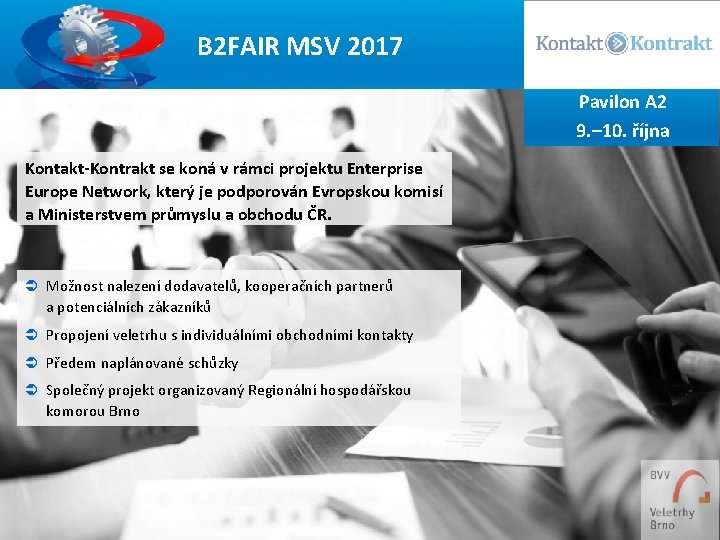 B2FAIR MSV 2017

Kontakt Kontrakt

Pavilon A2
9.–10. října

Kontakt-Kontrakt se koná v rámci projektu Enterprise Europe Network, který je podporován Evropskou komisí a Ministerstvem průmyslu a obchodu ČR.

Možnost nalezení dodavatelů, kooperačních partnerů a potenciálních zákazníků

Propojení veletrhu s individuálními obchodními kontakty

Předem naplánované schůzky

Společný projekt organizovaný Regionální hospodářskou komorou Brno

BVV
Veletrhy Brno